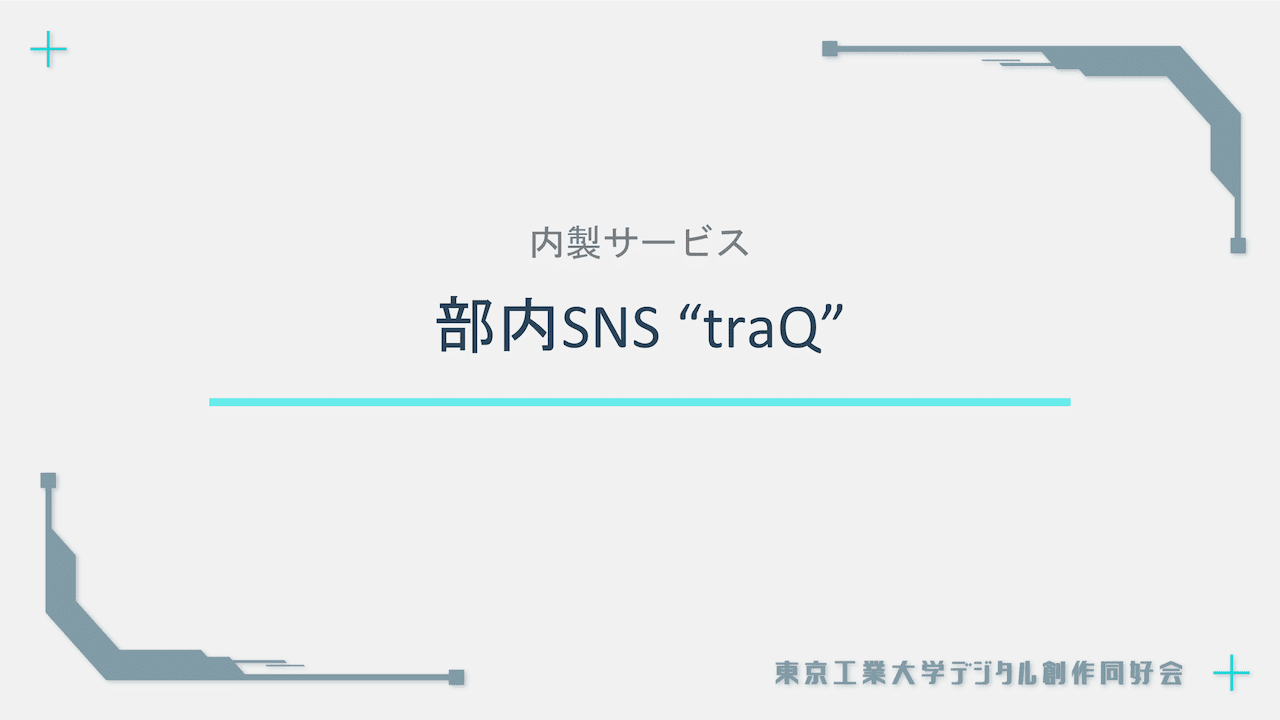 内製サービス

部内SNS “traQ”

東京工業大学デジタル創作同好会